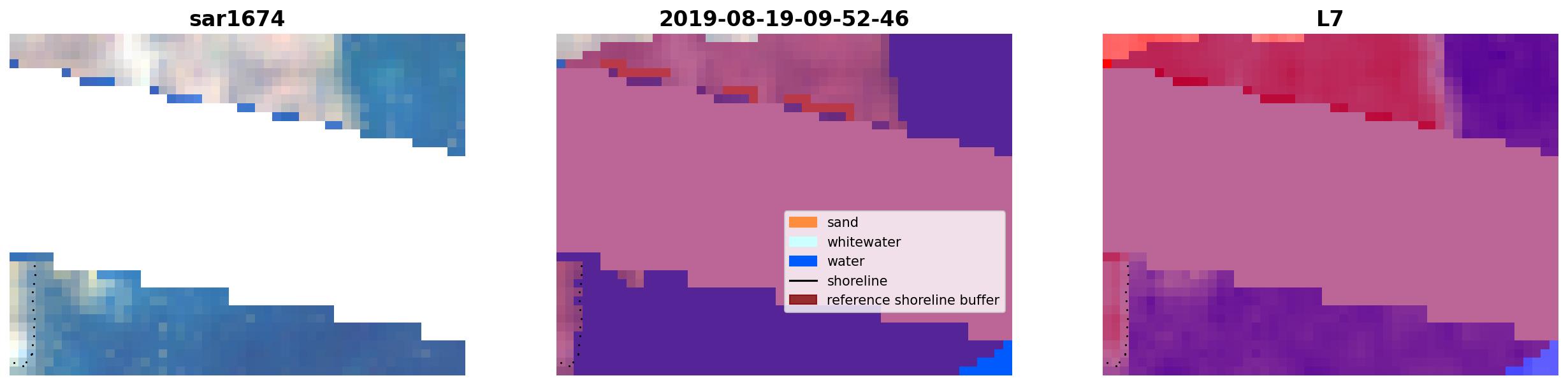 sar1674

2019-08-19-09-52-46

sand
whitewater
water
shoreline
reference shoreline buffer

L7